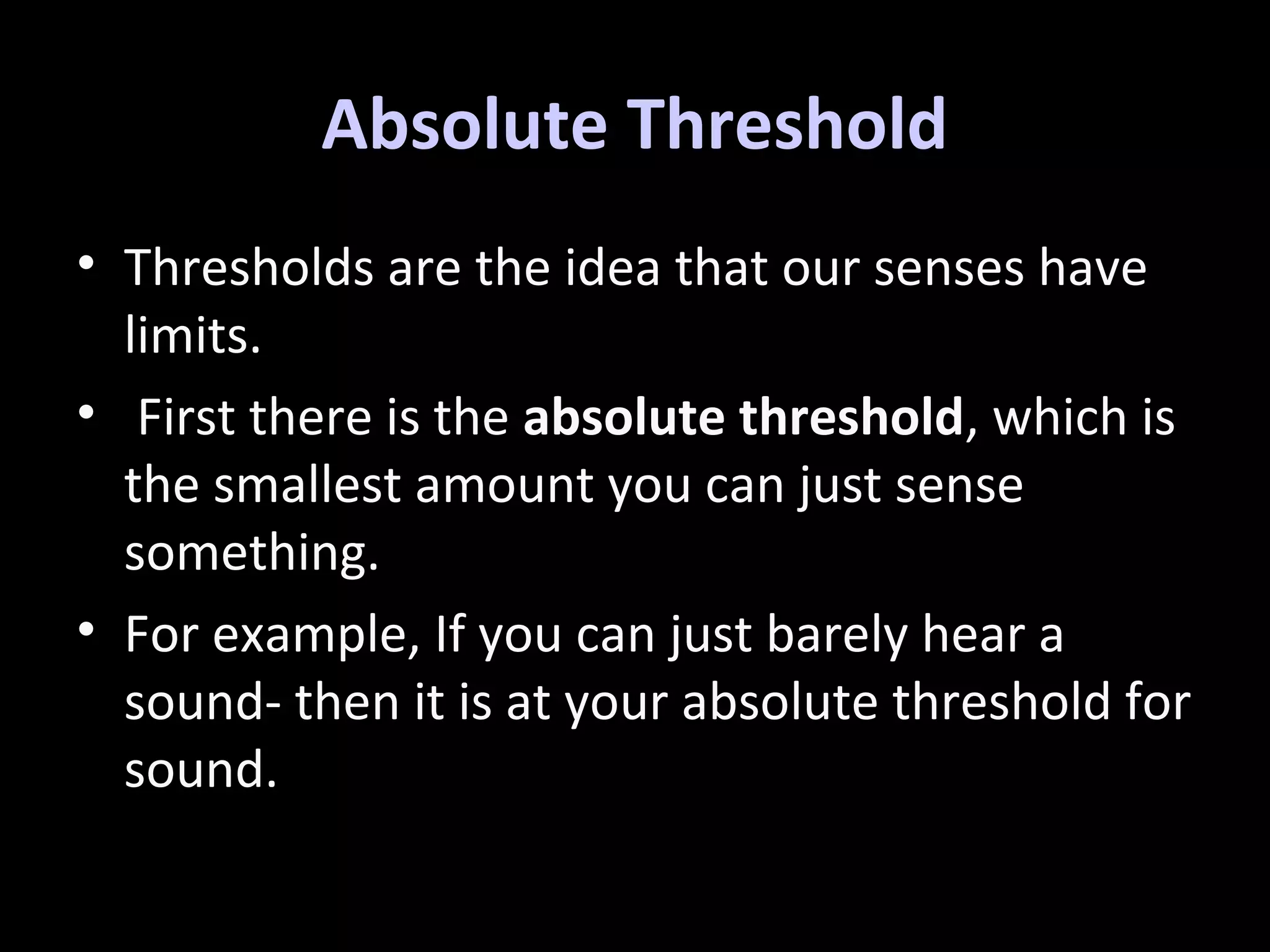 Absolute Threshold

• Thresholds are the idea that our senses have limits.
• First there is the absolute threshold, which is the smallest amount you can just sense something.
• For example, If you can just barely hear a sound- then it is at your absolute threshold for sound.